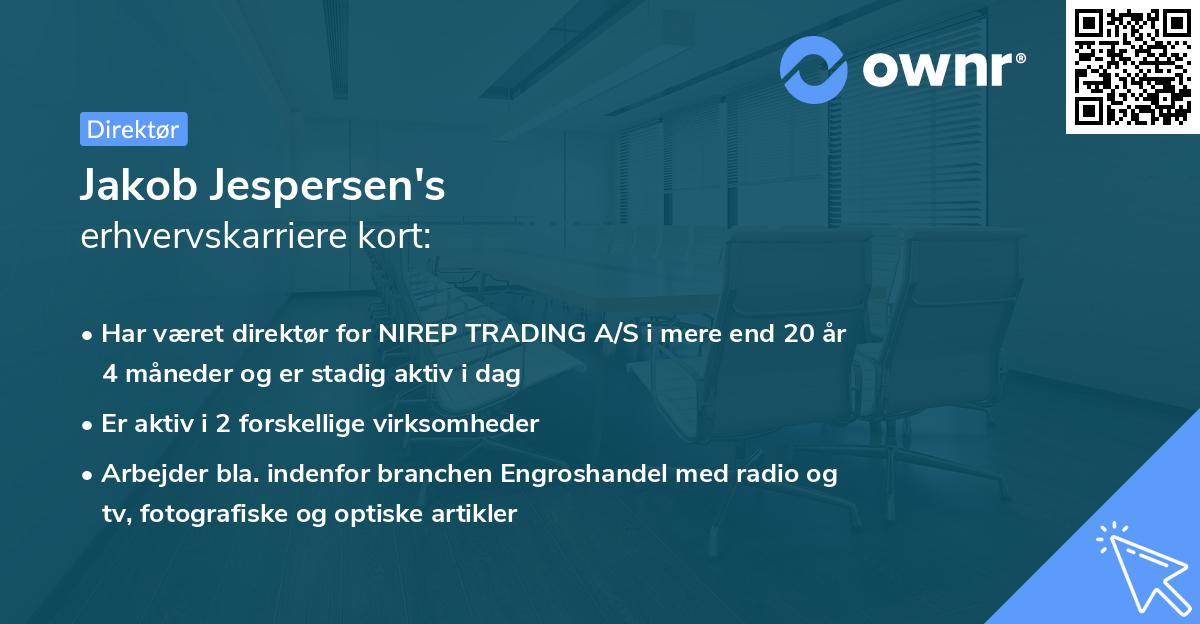 ownr®

Direktør

Jakob Jespersen's
erhvervskarriere kort:

• Har været direktør for NIREP TRADING A/S i mere end 20 år 4 måneder og er stadig aktiv i dag

• Er aktiv i 2 forskellige virksomheder

• Arbejder bla. indenfor branchen Engroshandel med radio og tv, fotografiske og optiske artikler